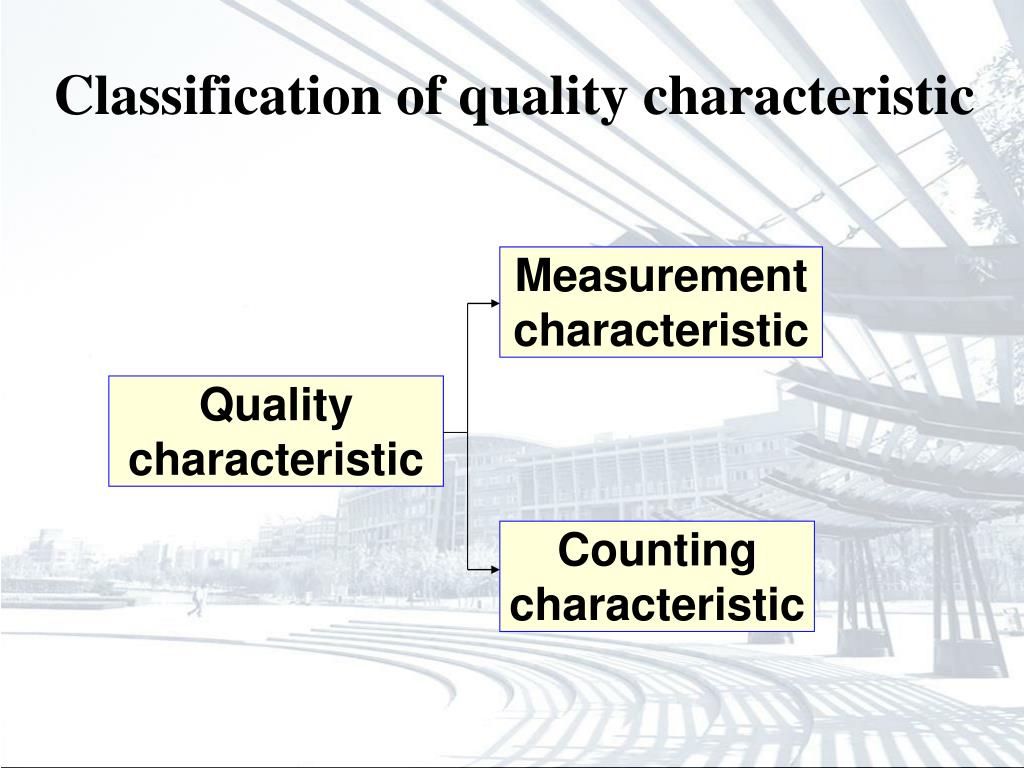 Classification of quality characteristic

Quality characteristic

Measurement characteristic

Counting characteristic